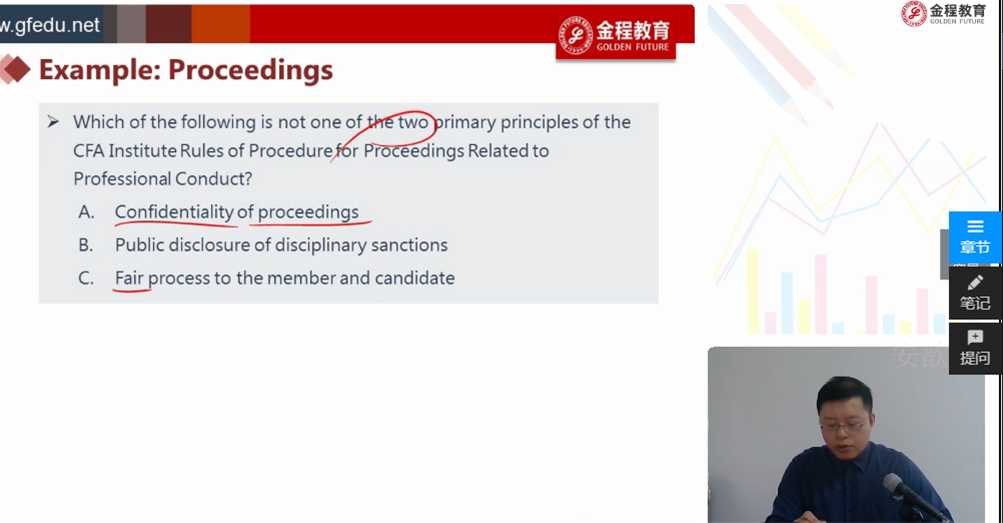 w.gfedu.net

金程教育
GOLDEN FUTURE

金程教育
GOLDEN FUTURE

Example: Proceedings

➢ Which of the following is not one of the two primary principles of the CFA Institute Rules of Procedure for Proceedings Related to Professional Conduct?

A. Confidentiality of proceedings

B. Public disclosure of disciplinary sanctions

C. Fair process to the member and candidate

章节

笔记

提问